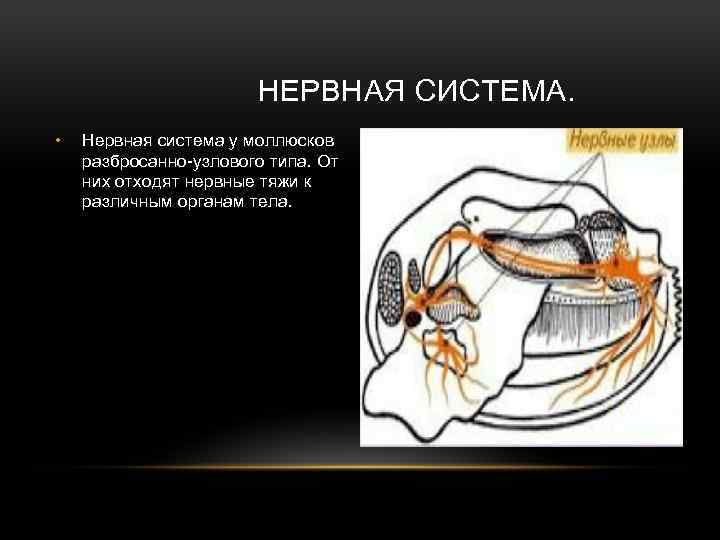 НЕРВНАЯ СИСТЕМА.

• Нервная система у моллюсков разбросанно-узлового типа. От них отходят нервные тяжи к различным органам тела.

Нервные узлы